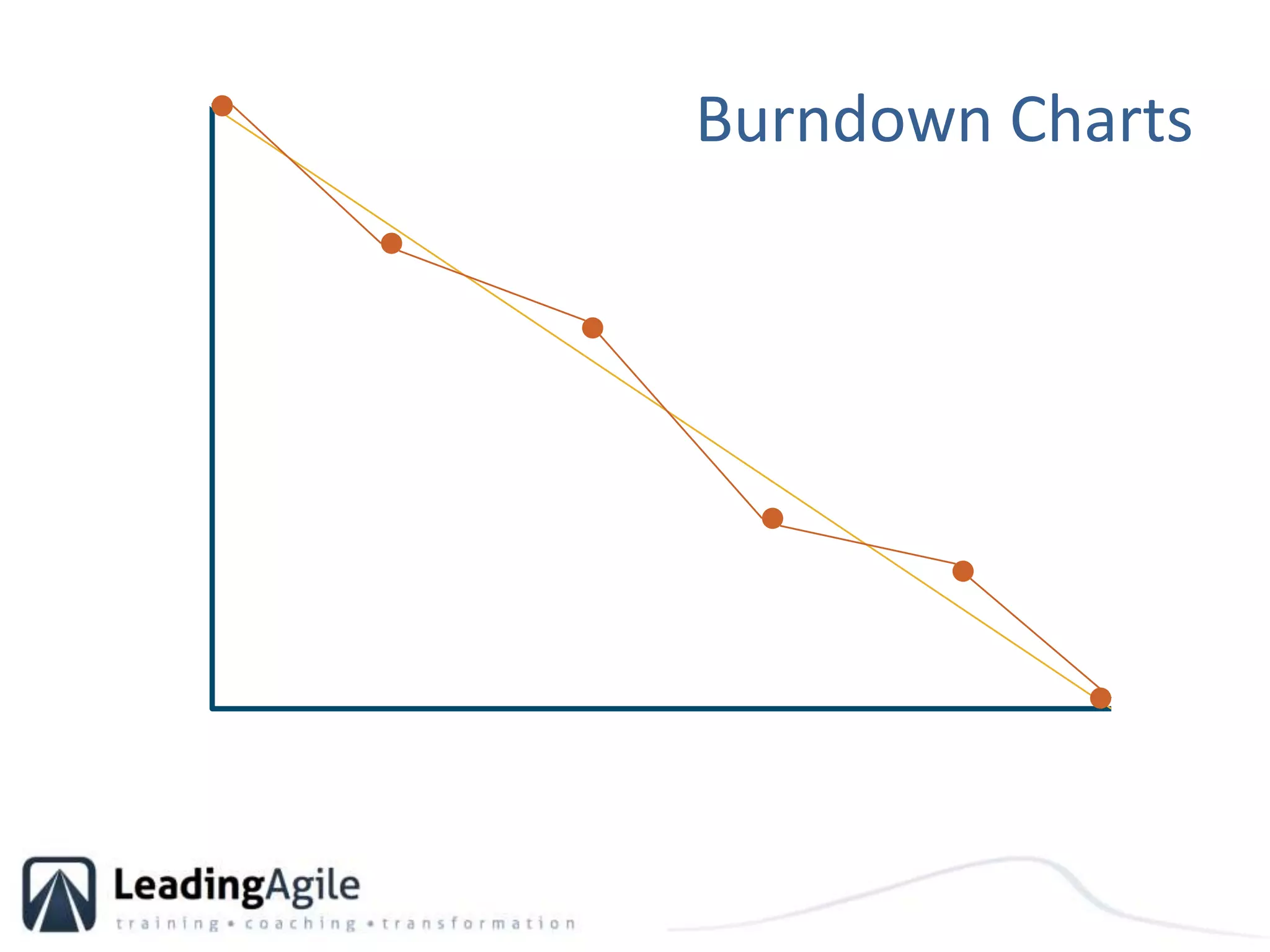 Burndown Charts

LeadingAgile
training • coaching • transformation